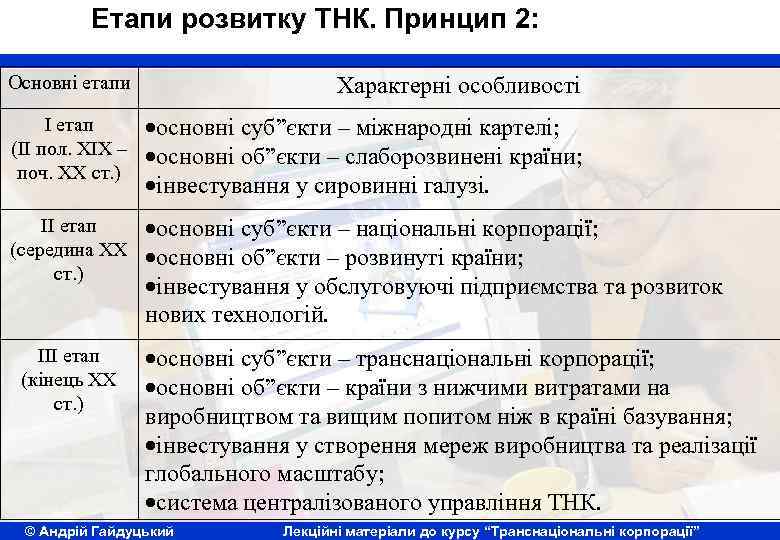 Етапи розвитку ТНК. Принцип 2:

| Основні етапи | Характерні особливості |
|---|---|
| I етап (II пол. XIX – поч. XX ст.) | •основні суб”єкти – міжнародні картелі; •основні об”єкти – слаборозвинені країни; •інвестування у сировинні галузі. |
| II етап (середина XX ст.) | •основні суб”єкти – національні корпорації; •основні об”єкти – розвинуті країни; •інвестування у обслуговуючі підприємства та розвиток нових технологій. |
| III етап (кінець XX ст.) | •основні суб”єкти – транснаціональні корпорації; •основні об”єкти – країни з нижчими витратами на виробництвом та вищим попитом ніж в країні базування; •інвестування у створення мереж виробництва та реалізації глобального масштабу; •система централізованого управління ТНК. |

© Андрій Гайдуцький    Лекційні матеріали до курсу “Транснаціональні корпорації”